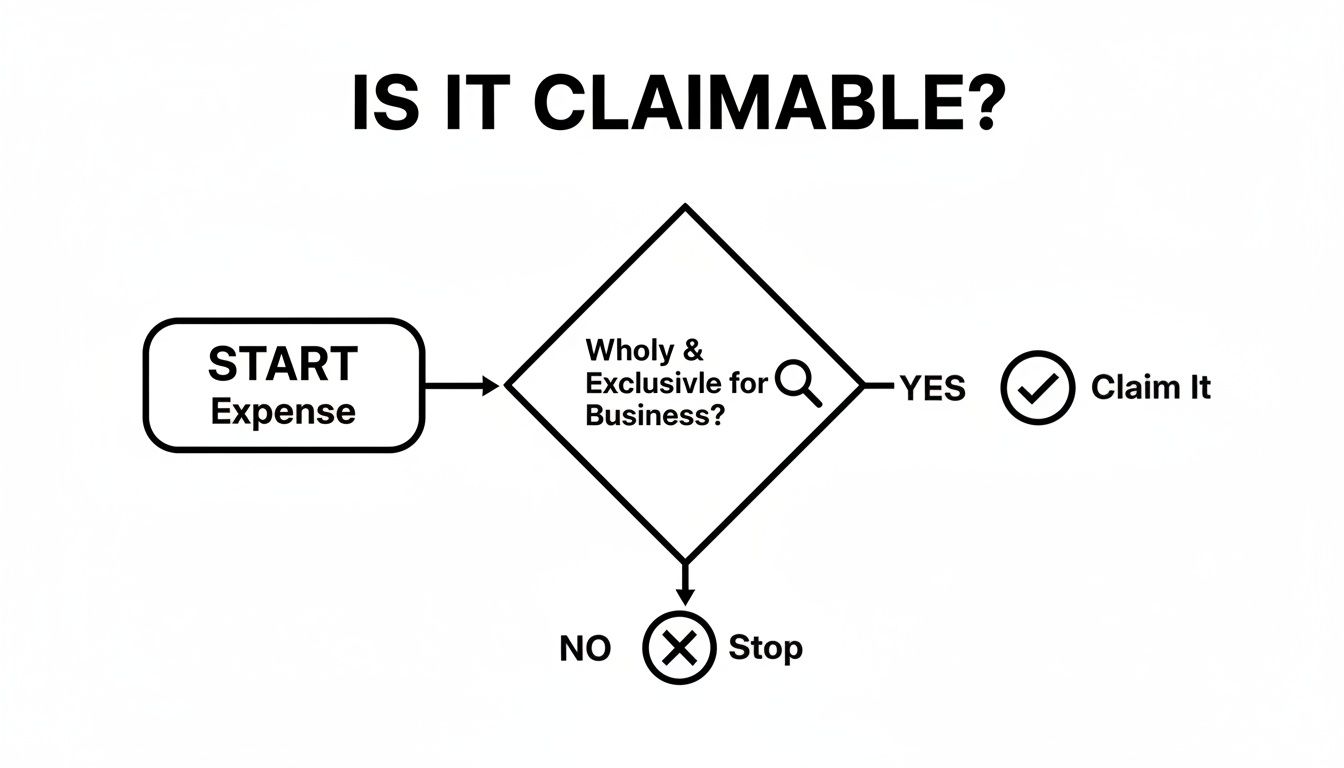 IS IT CLAIMABLE?

START
Expense

Wholy &
Exclusivle for
Business?

YES

Claim It

NO

Stop